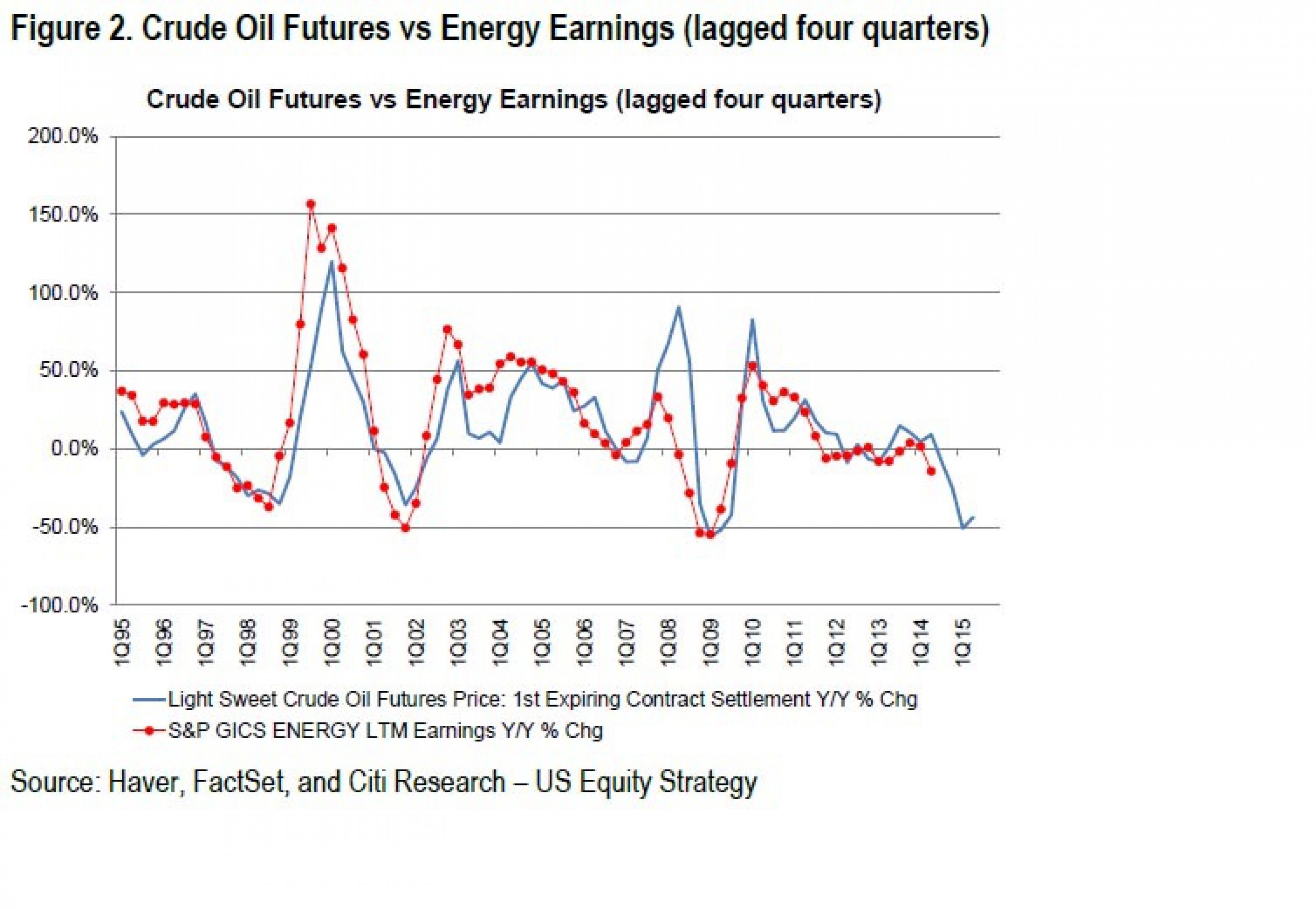 Figure 2. Crude Oil Futures vs Energy Earnings (lagged four quarters)

Crude Oil Futures vs Energy Earnings (lagged four quarters)

200.0%
150.0%
100.0%
50.0%
0.0%
-50.0%
-100.0%

1Q95
1Q96
1Q97
1Q98
1Q99
1Q00
1Q01
1Q02
1Q03
1Q04
1Q05
1Q06
1Q07
1Q08
1Q09
1Q10
1Q11
1Q12
1Q13
1Q14
1Q15

Light Sweet Crude Oil Futures Price: 1st Expiring Contract Settlement Y/Y % Chg
S&P GICS ENERGY LTM Earnings Y/Y % Chg

Source: Haver, FactSet, and Citi Research – US Equity Strategy